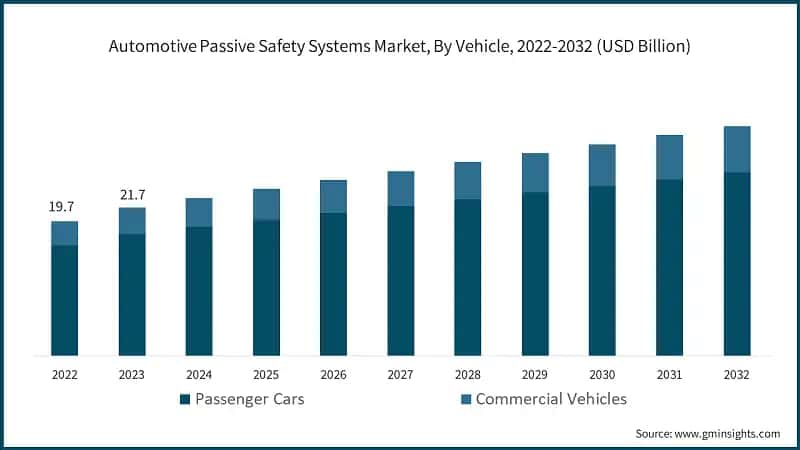 Automotive Passive Safety Systems Market, By Vehicle, 2022-2032 (USD Billion)

19.7

21.7

2022 2023 2024 2025 2026 2027 2028 2029 2030 2031 2032

Passenger Cars Commercial Vehicles

Source: www.gminsights.com